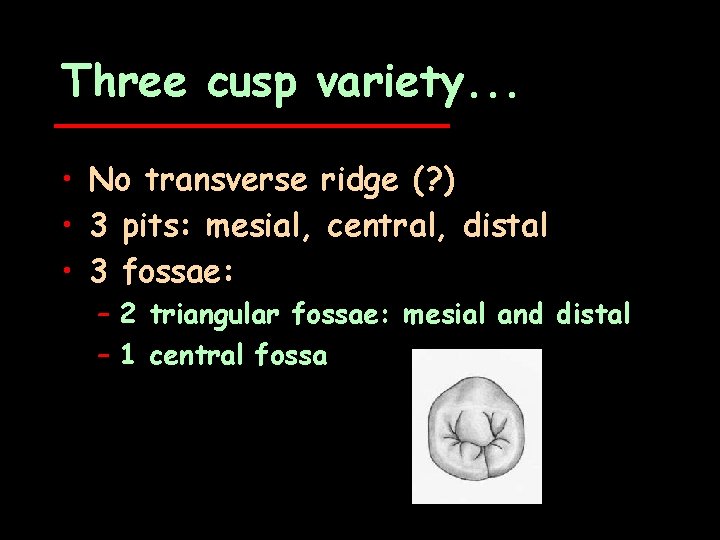 Three cusp variety...

• No transverse ridge (?)
• 3 pits: mesial, central, distal
• 3 fossae:
  – 2 triangular fossae: mesial and distal
  – 1 central fossa